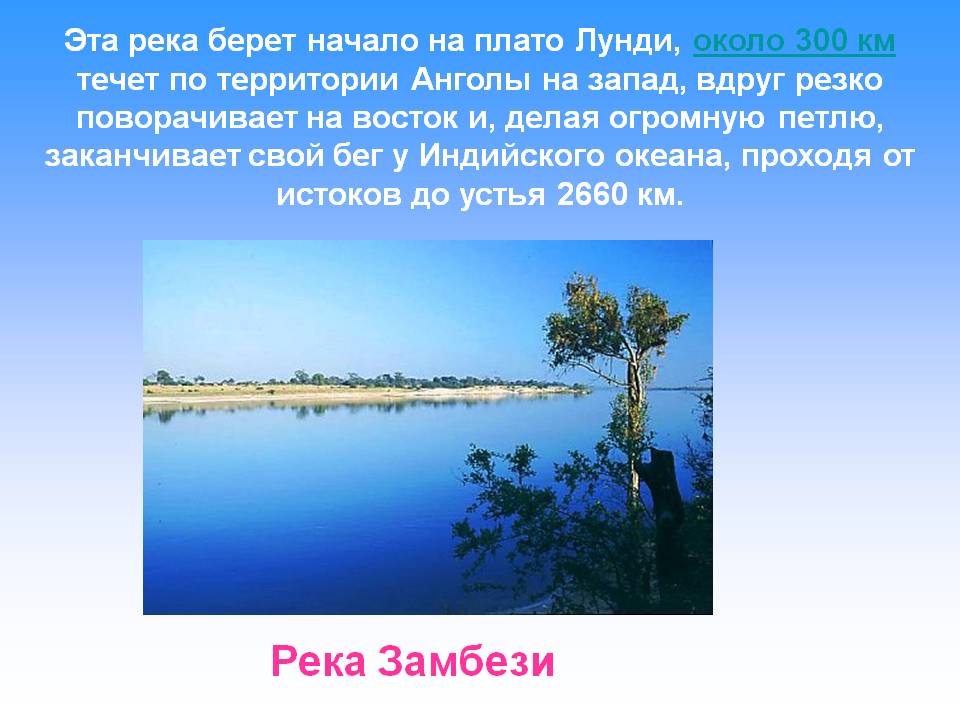 Эта река берет начало на плато Лунди, около 300 км течет по территории Анголы на запад, вдруг резко поворачивает на восток и, делая огромную петлю, заканчивает свой бег у Индийского океана, проходя от истоков до устья 2660 км.

Река Замбези